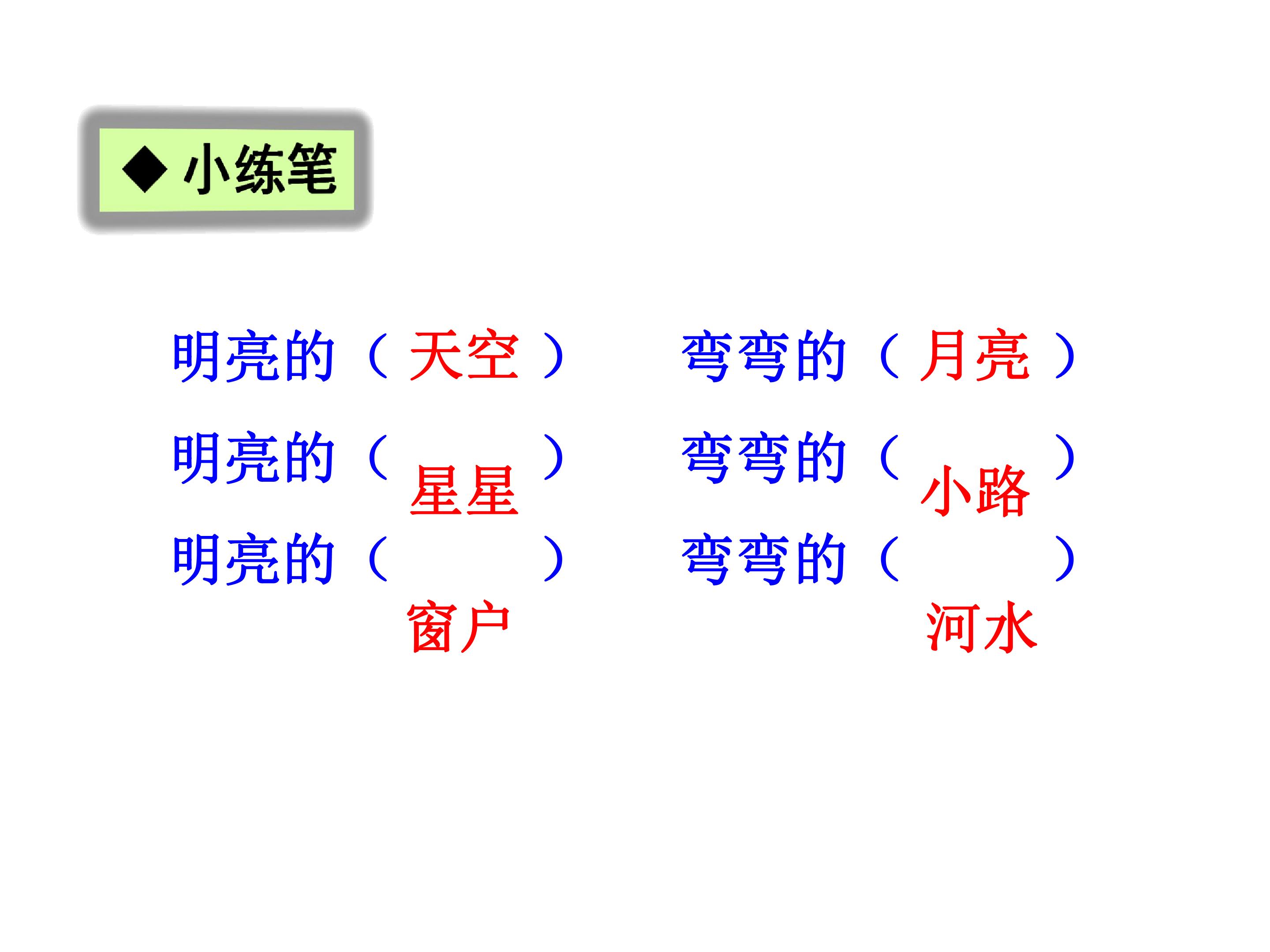 ◆小练笔

明亮的（天空）

明亮的（星星）

明亮的（窗户）

弯弯的（月亮）

弯弯的（小路）

弯弯的（河水）